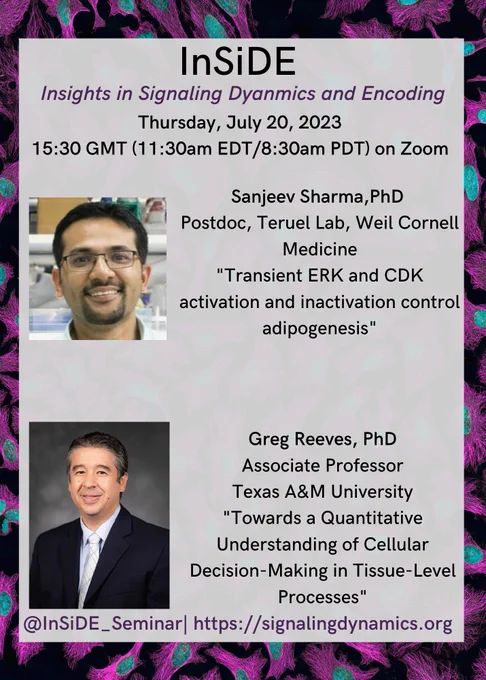 InSiDE

Insights in Signaling Dyanmics and Encoding

Thursday, July 20, 2023

15:30 GMT (11:30am EDT/8:30am PDT) on Zoom

Sanjeev Sharma,PhD
Postdoc, Teruel Lab, Weil Cornell Medicine
"Transient ERK and CDK activation and inactivation control adipogenesis"

Greg Reeves, PhD
Associate Professor
Texas A&M University
"Towards a Quantitative Understanding of Cellular Decision-Making in Tissue-Level Processes"

@InSiDE_Seminar| https://signalingdynamics.org